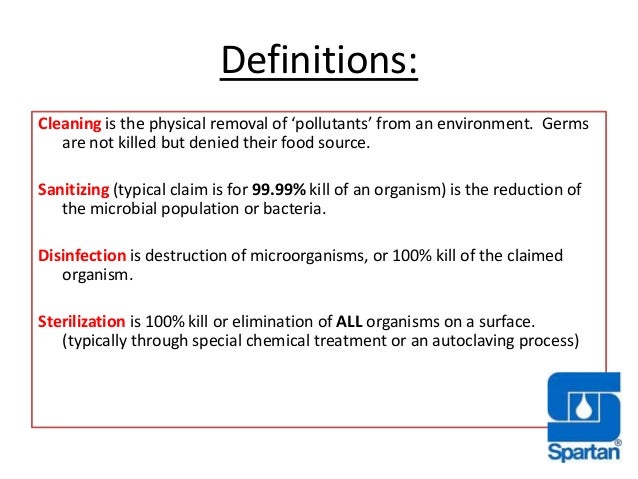 Definitions:

Cleaning is the physical removal of ‘pollutants’ from an environment. Germs are not killed but denied their food source.

Sanitizing (typical claim is for 99.99% kill of an organism) is the reduction of the microbial population or bacteria.

Disinfection is destruction of microorganisms, or 100% kill of the claimed organism.

Sterilization is 100% kill or elimination of ALL organisms on a surface. (typically through special chemical treatment or an autoclaving process)

Spartan®